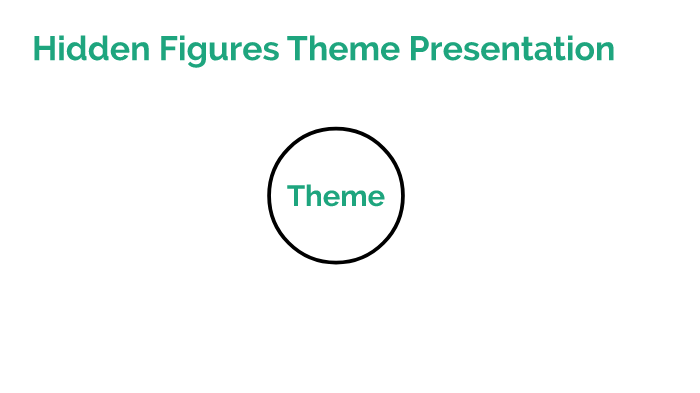 Hidden Figures Theme Presentation

Theme